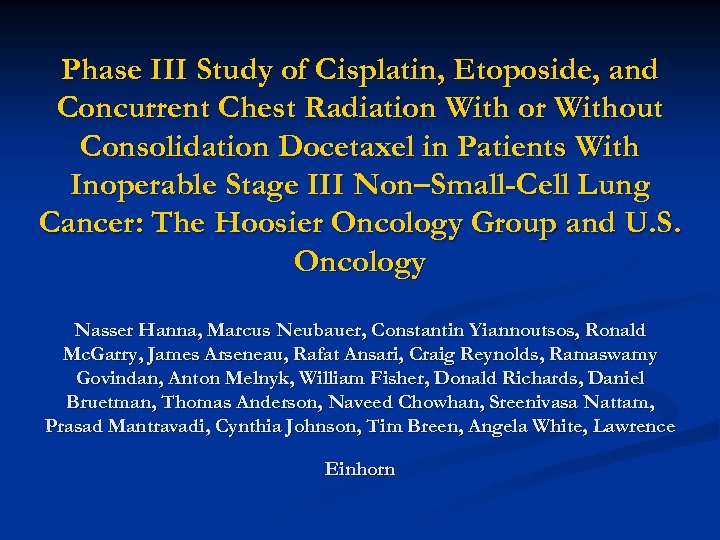 Phase III Study of Cisplatin, Etoposide, and Concurrent Chest Radiation With or Without Consolidation Docetaxel in Patients With Inoperable Stage III Non–Small-Cell Lung Cancer: The Hoosier Oncology Group and U.S. Oncology

Nasser Hanna, Marcus Neubauer, Constantin Yiannoutsos, Ronald McGarry, James Arseneau, Rafat Ansari, Craig Reynolds, Ramaswamy Govindan, Anton Melnyk, William Fisher, Donald Richards, Daniel Bruetman, Thomas Anderson, Naveed Chowhan, Sreenivasa Nattam, Prasad Mantravadi, Cynthia Johnson, Tim Breen, Angela White, Lawrence

Einhorn